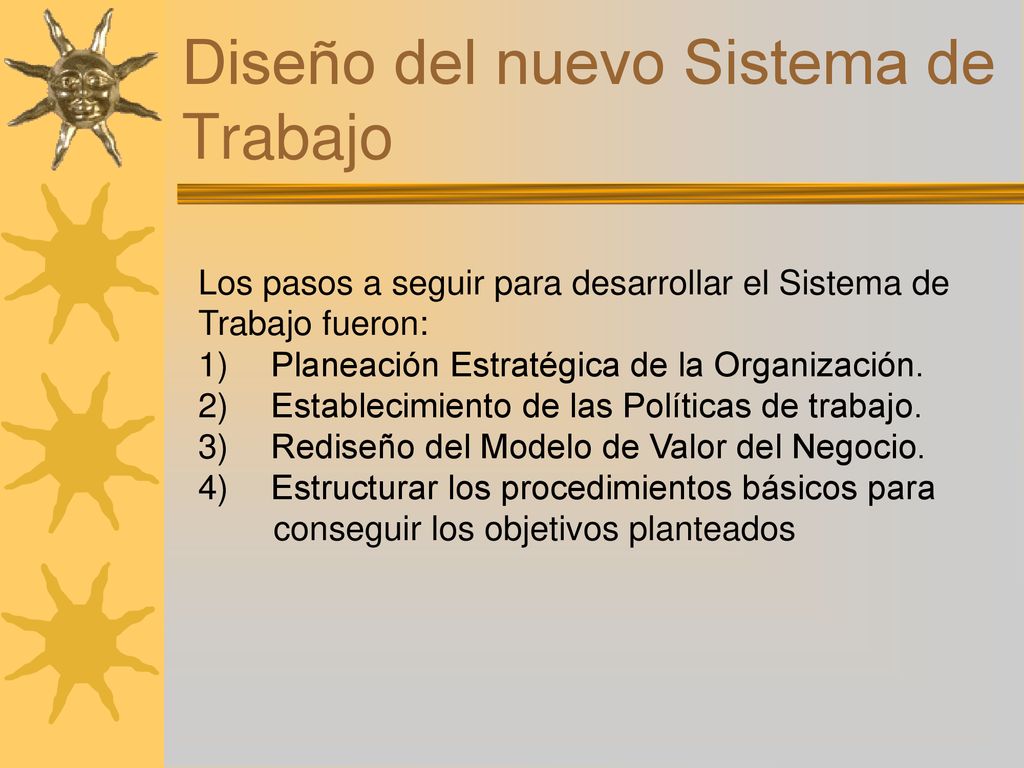 Diseño del nuevo Sistema de Trabajo

Los pasos a seguir para desarrollar el Sistema de Trabajo fueron:
1) Planeación Estratégica de la Organización.
2) Establecimiento de las Políticas de trabajo.
3) Rediseño del Modelo de Valor del Negocio.
4) Estructurar los procedimientos básicos para conseguir los objetivos planteados